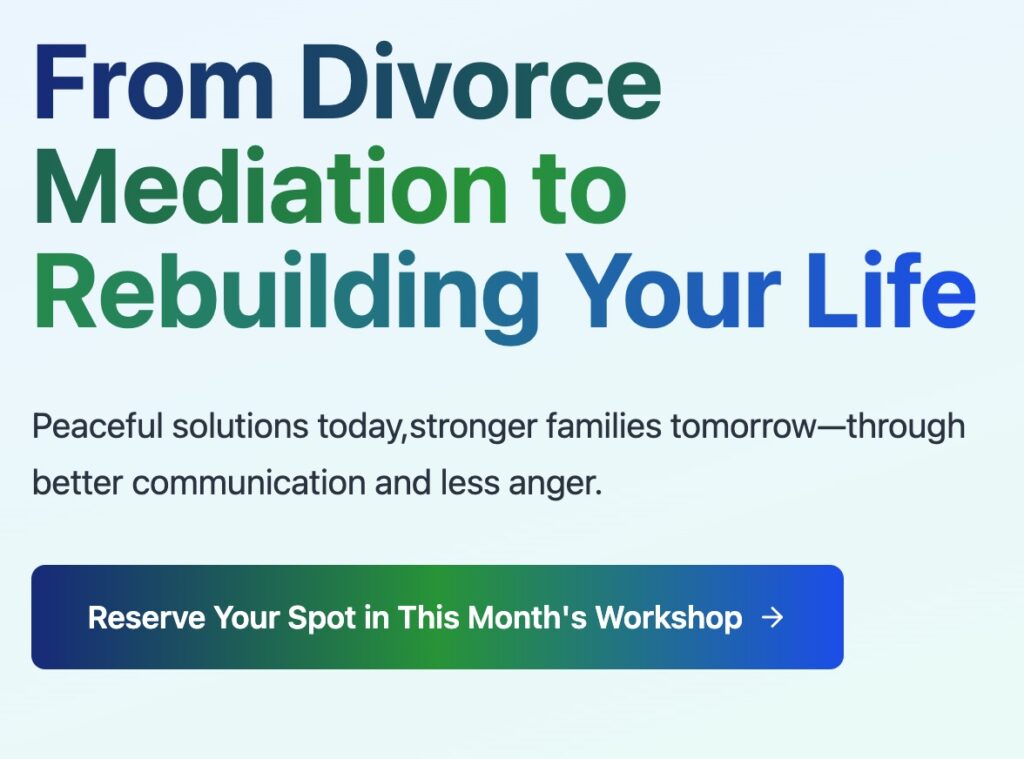 From Divorce Mediation to Rebuilding Your Life

Peaceful solutions today,stronger families tomorrow—through better communication and less anger.

Reserve Your Spot in This Month's Workshop →